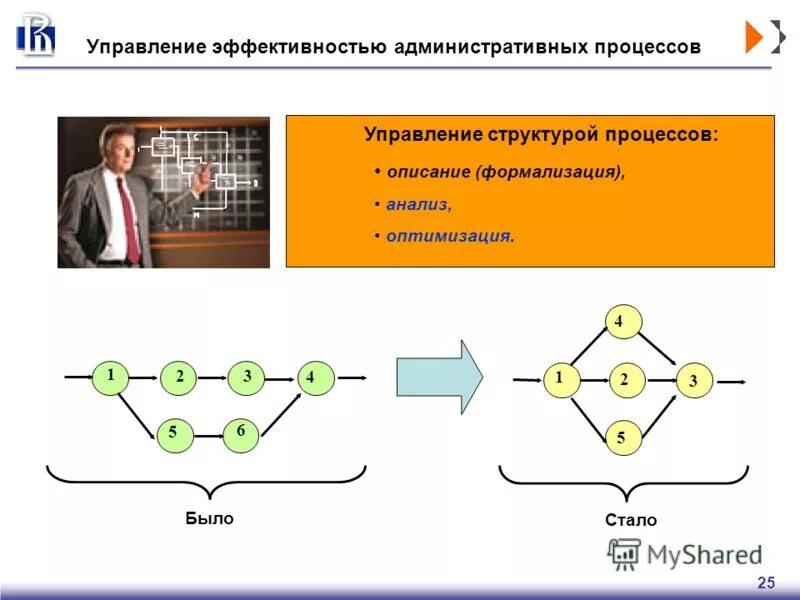 Управление эффективностью административных процессов

Управление структурой процессов:

• описание (формализация),

• анализ,

• оптимизация.

1
2
3
4
5
6

Было

4
1
2
3
5

Стало

MyShared

25